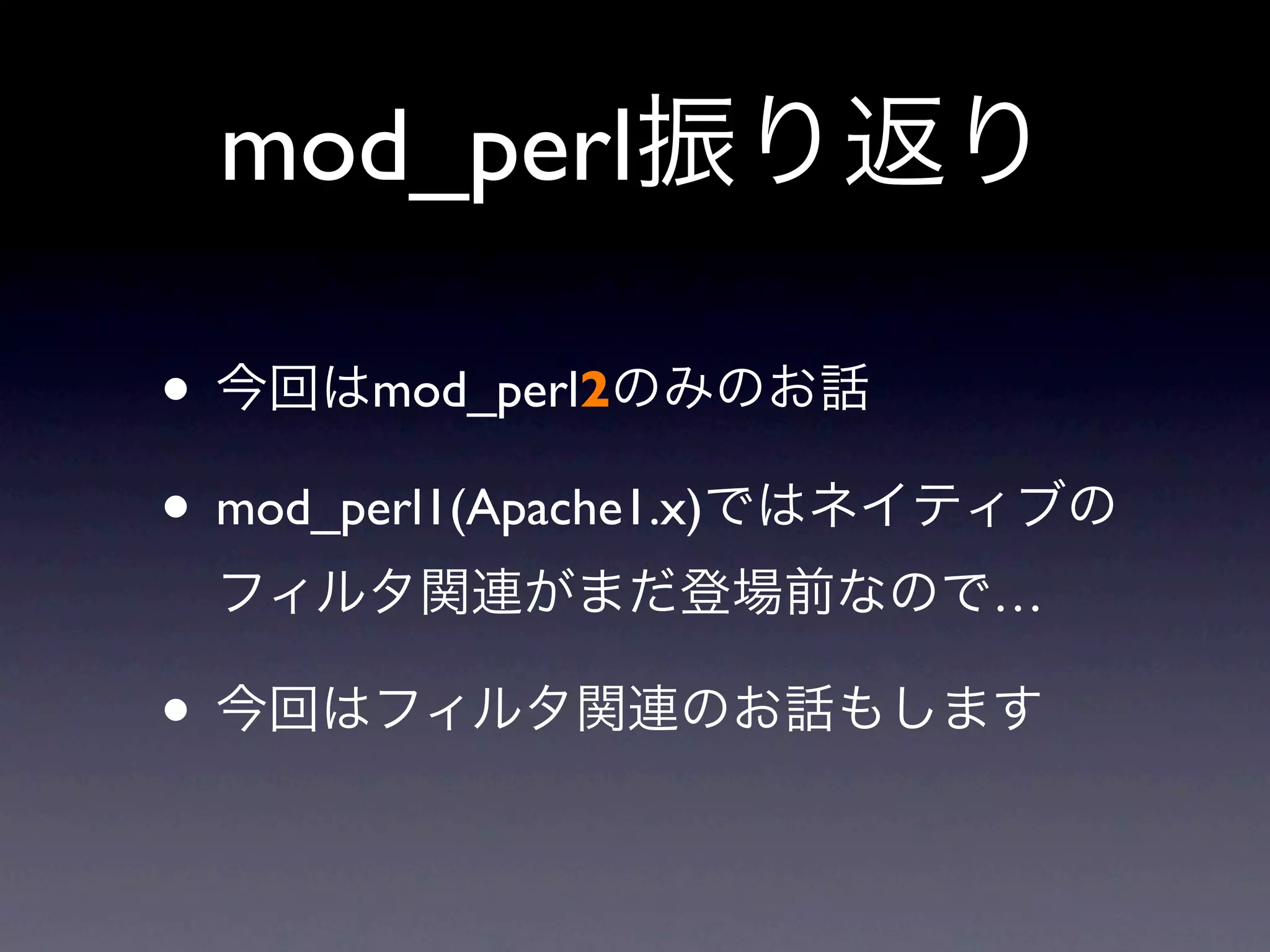 mod_perl振り返り

• 今回はmod_perl2のみのお話

• mod_perl1(Apache1.x)ではネイティブのフィルタ関連がまだ登場前なので…

• 今回はフィルタ関連のお話もします